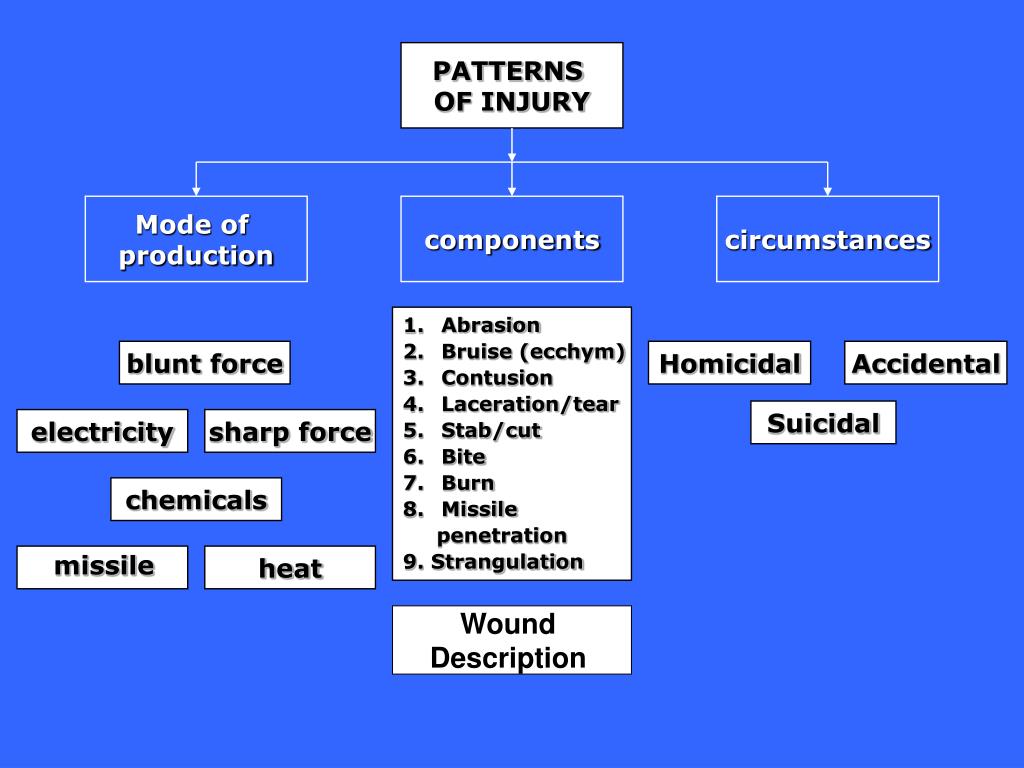 PATTERNS OF INJURY

Mode of production

components

circumstances

blunt force

electricity

sharp force

chemicals

missile

heat

1. Abrasion
2. Bruise (ecchym)
3. Contusion
4. Laceration/tear
5. Stab/cut
6. Bite
7. Burn
8. Missile penetration
9. Strangulation

Wound Description

Homicidal

Accidental

Suicidal